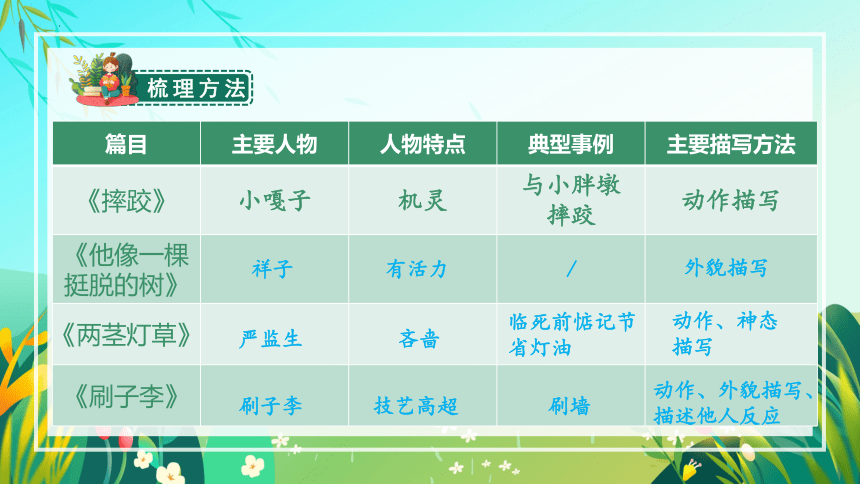 梳理方法

| 篇目 | 主要人物 | 人物特点 | 典型事例 | 主要描写方法 |
|---|---|---|---|---|
| 《摔跤》 | 小嘎子 | 机灵 | 与小胖墩摔跤 | 动作描写 |
| 《他像一棵挺脱的树》 | 祥子 | 有活力 | / | 外貌描写 |
| 《两茎灯草》 | 严监生 | 吝啬 | 临死前惦记节省灯油 | 动作、神态描写 |
| 《刷子李》 | 刷子李 | 技艺高超 | 刷墙 | 动作、外貌描写、描述他人反应 |